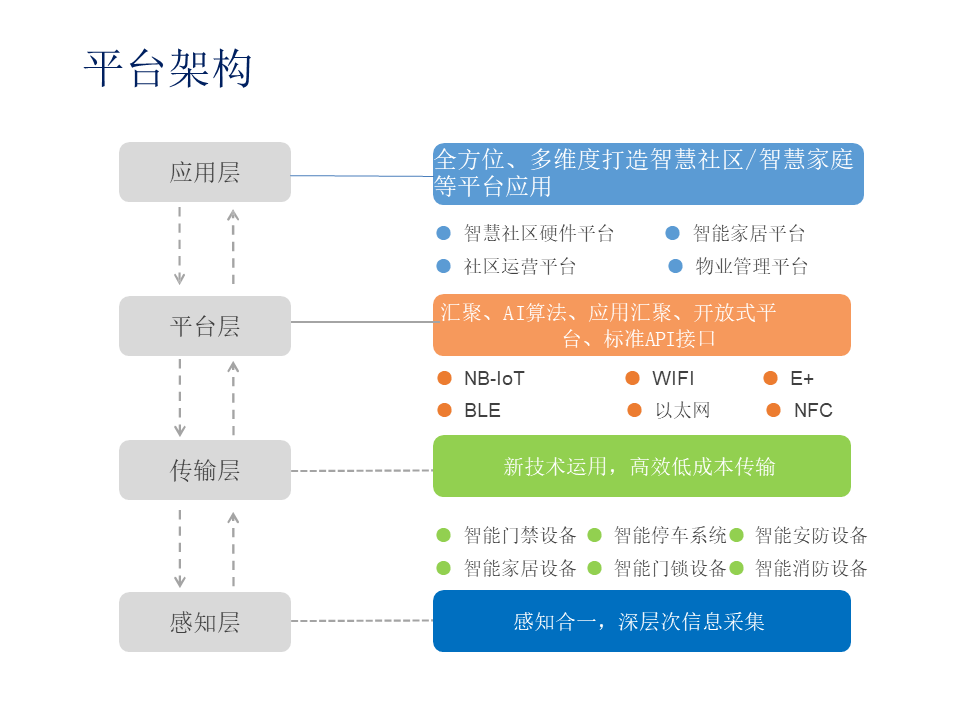 平台架构

应用层

全方位、多维度打造智慧社区/智慧家庭等平台应用

智慧社区硬件平台　智能家居平台
社区运营平台　物业管理平台

平台层

汇聚、AI算法、应用汇聚、开放式平台、标准API接口

NB-IoT　WIFI　E+
BLE　以太网　NFC

传输层

新技术运用，高效低成本传输

智能门禁设备　智能停车系统　智能安防设备
智能家居设备　智能门锁设备　智能消防设备

感知层

感知合一，深层次信息采集